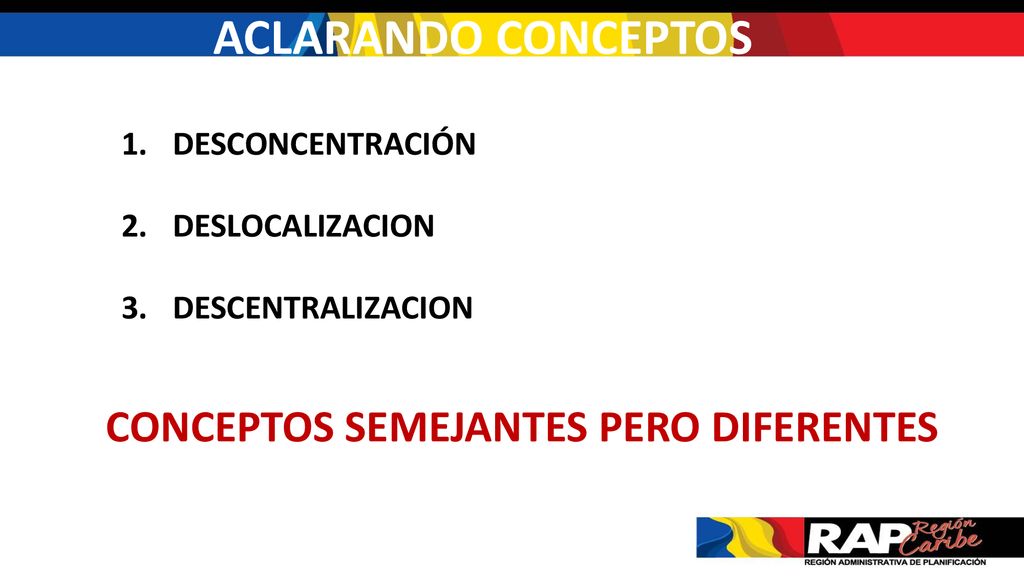 ACLARANDO CONCEPTOS

1. DESCONCENTRACIÓN

2. DESLOCALIZACION

3. DESCENTRALIZACION

CONCEPTOS SEMEJANTES PERO DIFERENTES

RAP Región Caribe
REGIÓN ADMINISTRATIVA DE PLANIFICACIÓN